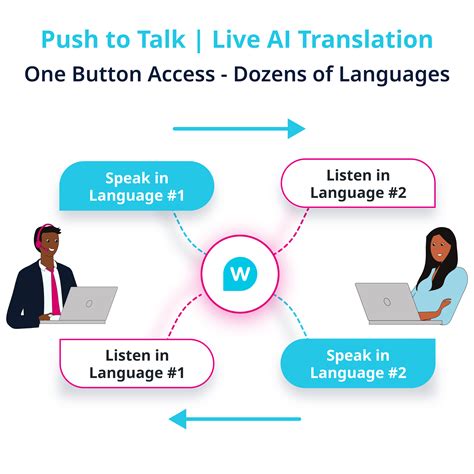 Push to Talk | Live AI Translation
One Button Access - Dozens of Languages

Speak in Language #1

Listen in Language #2

W

Listen in Language #1

Speak in Language #2